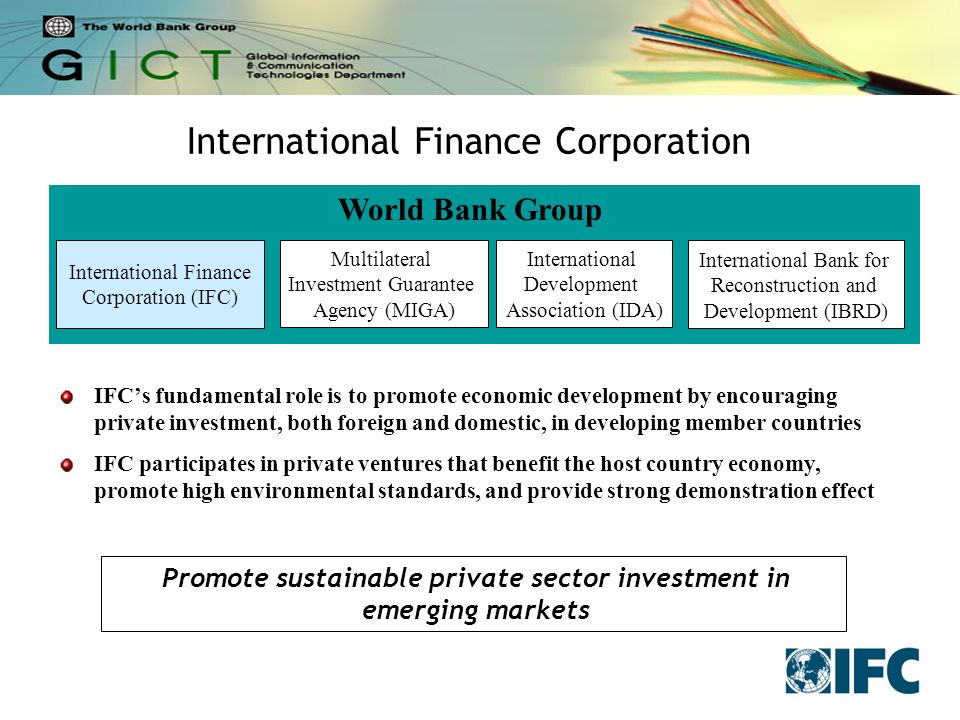 The World Bank Group

GICT Global Information & Communication Technologies Department

International Finance Corporation

World Bank Group

International Finance Corporation (IFC)

Multilateral Investment Guarantee Agency (MIGA)

International Development Association (IDA)

International Bank for Reconstruction and Development (IBRD)

IFC's fundamental role is to promote economic development by encouraging private investment, both foreign and domestic, in developing member countries

IFC participates in private ventures that benefit the host country economy, promote high environmental standards, and provide strong demonstration effect

Promote sustainable private sector investment in emerging markets

IFC